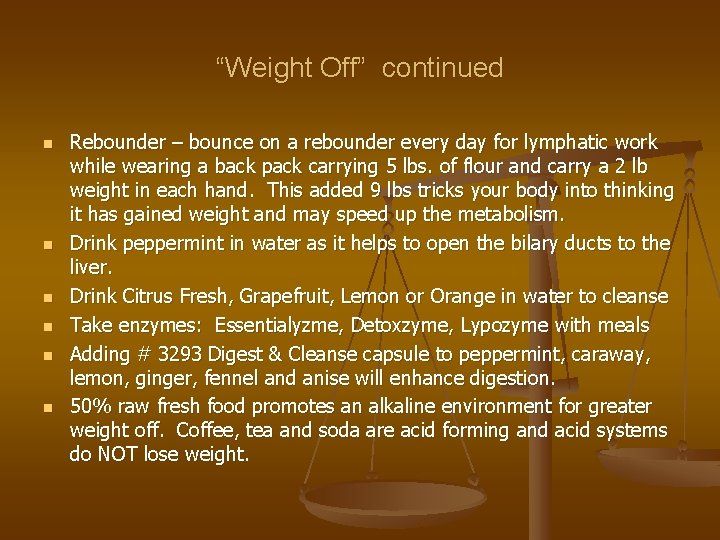 “Weight Off” continued

- Rebounder – bounce on a rebounder every day for lymphatic work while wearing a back pack carrying 5 lbs. of flour and carry a 2 lb weight in each hand. This added 9 lbs tricks your body into thinking it has gained weight and may speed up the metabolism.
- Drink peppermint in water as it helps to open the bilary ducts to the liver.
- Drink Citrus Fresh, Grapefruit, Lemon or Orange in water to cleanse
- Take enzymes: Essentialyzme, Detoxzyme, Lypozyme with meals
- Adding # 3293 Digest & Cleanse capsule to peppermint, caraway, lemon, ginger, fennel and anise will enhance digestion.
- 50% raw fresh food promotes an alkaline environment for greater weight off. Coffee, tea and soda are acid forming and acid systems do NOT lose weight.